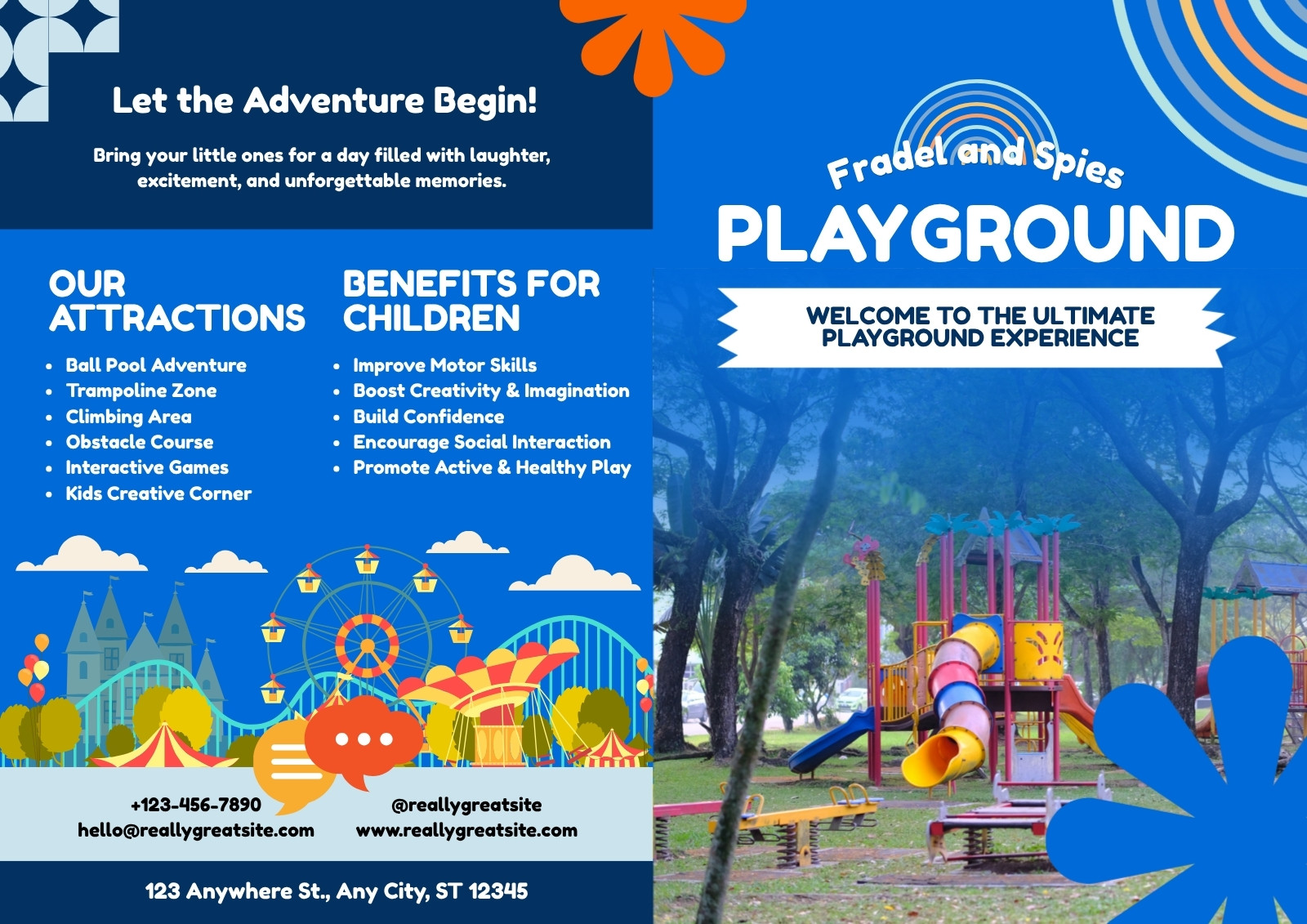 Let the Adventure Begin!

Bring your little ones for a day filled with laughter, excitement, and unforgettable memories.

OUR ATTRACTIONS

- Ball Pool Adventure
- Trampoline Zone
- Climbing Area
- Obstacle Course
- Interactive Games
- Kids Creative Corner

BENEFITS FOR CHILDREN

- Improve Motor Skills
- Boost Creativity & Imagination
- Build Confidence
- Encourage Social Interaction
- Promote Active & Healthy Play

+123-456-7890
hello@reallygreatsite.com

@reallygreatsite
www.reallygreatsite.com

123 Anywhere St., Any City, ST 12345

Fradel and Spies
PLAYGROUND

WELCOME TO THE ULTIMATE PLAYGROUND EXPERIENCE